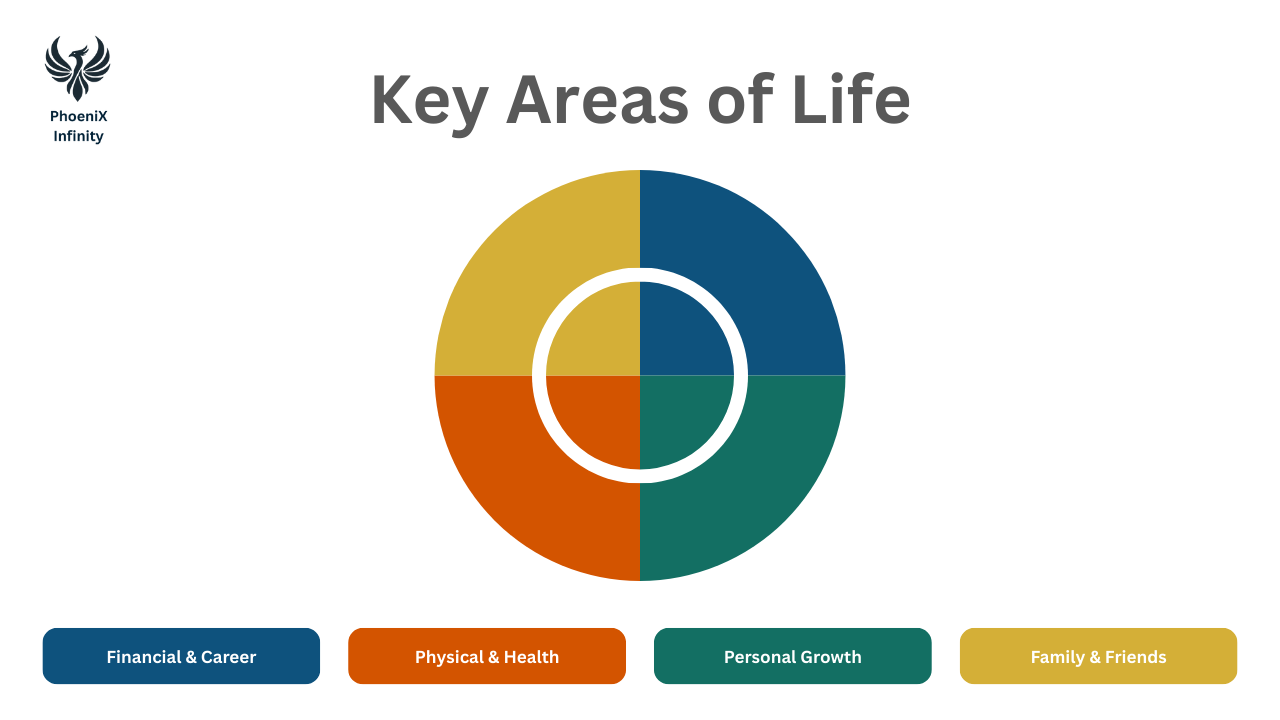 PhoeniX Infinity

Key Areas of Life

Financial & Career

Physical & Health

Personal Growth

Family & Friends